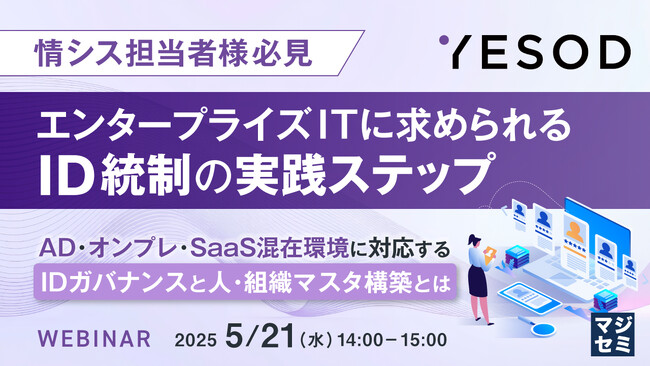 情シス担当者様必見

YESOD

エンタープライズITに求められる
ID統制の実践ステップ

AD・オンプレ・SaaS混在環境に対応する
IDガバナンスと人・組織マスタ構築とは

WEBINAR 2025 5/21（水）14:00－15:00

マジセミ